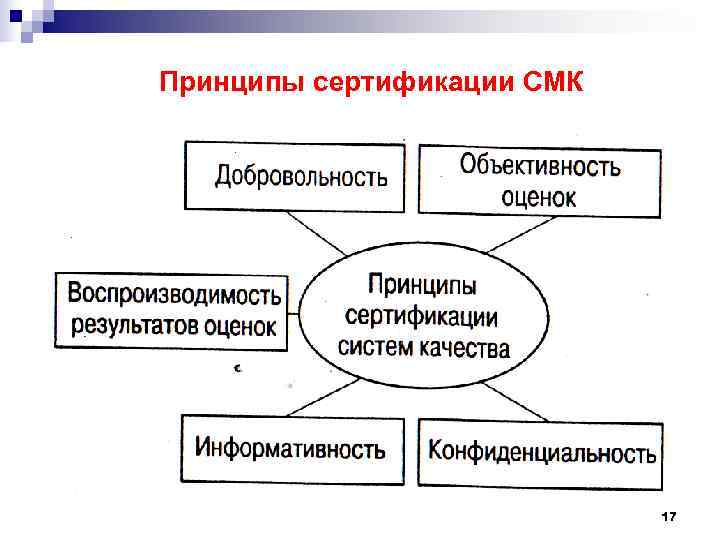 Принципы сертификации СМК

Добровольность

Объективность оценок

Воспроизводимость результатов оценок

Принципы сертификации систем качества

Информативность

Конфиденциальность

17